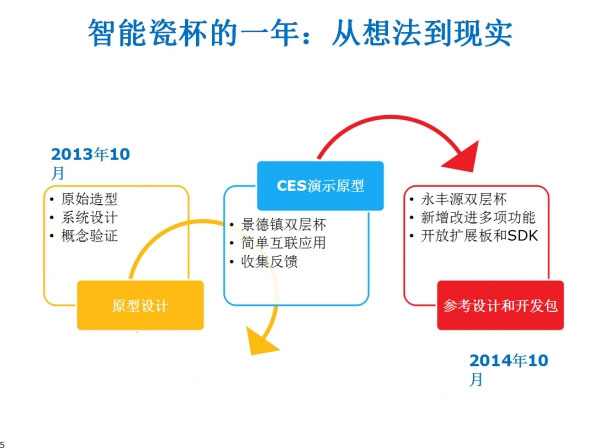 智能瓷杯的一年：从想法到现实

2013年10月

• 原始造型
• 系统设计
• 概念验证

原型设计

CES演示原型

• 景德镇双层杯
• 简单互联应用
• 收集反馈

• 永丰源双层杯
• 新增改进多项功能
• 开放扩展板和SDK

参考设计和开发包

2014年10月

5